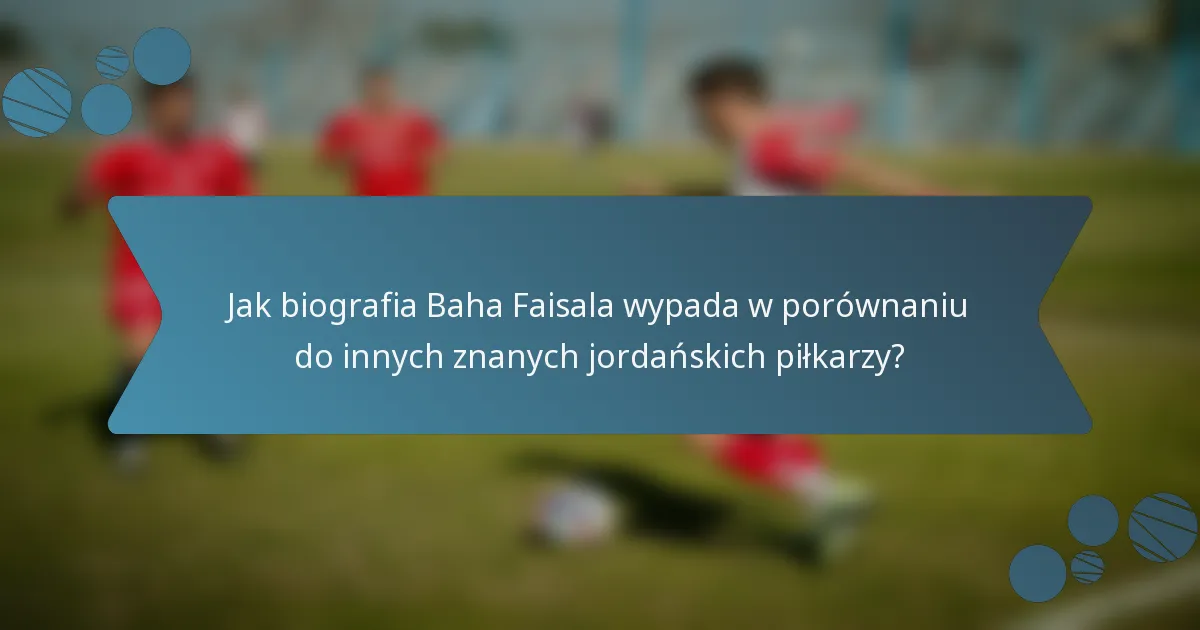 Jak biografia Baha Faisala wypada w porównaniu do innych znanych jordańskich piłkarzy?